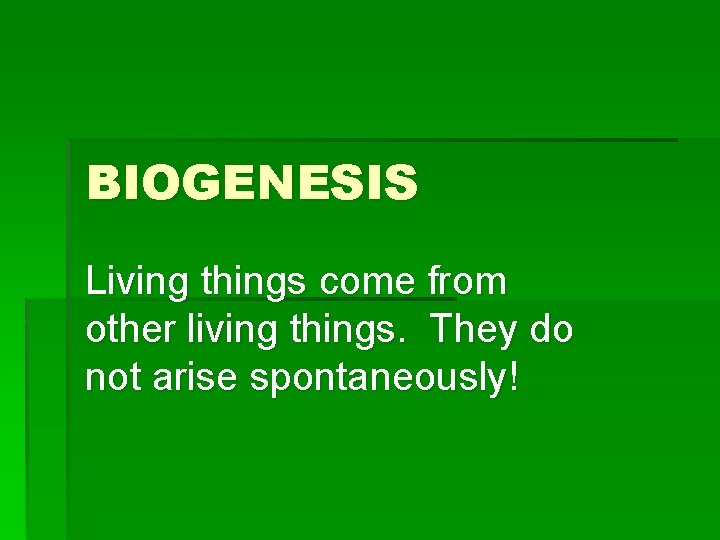 BIOGENESIS

Living things come from other living things. They do not arise spontaneously!